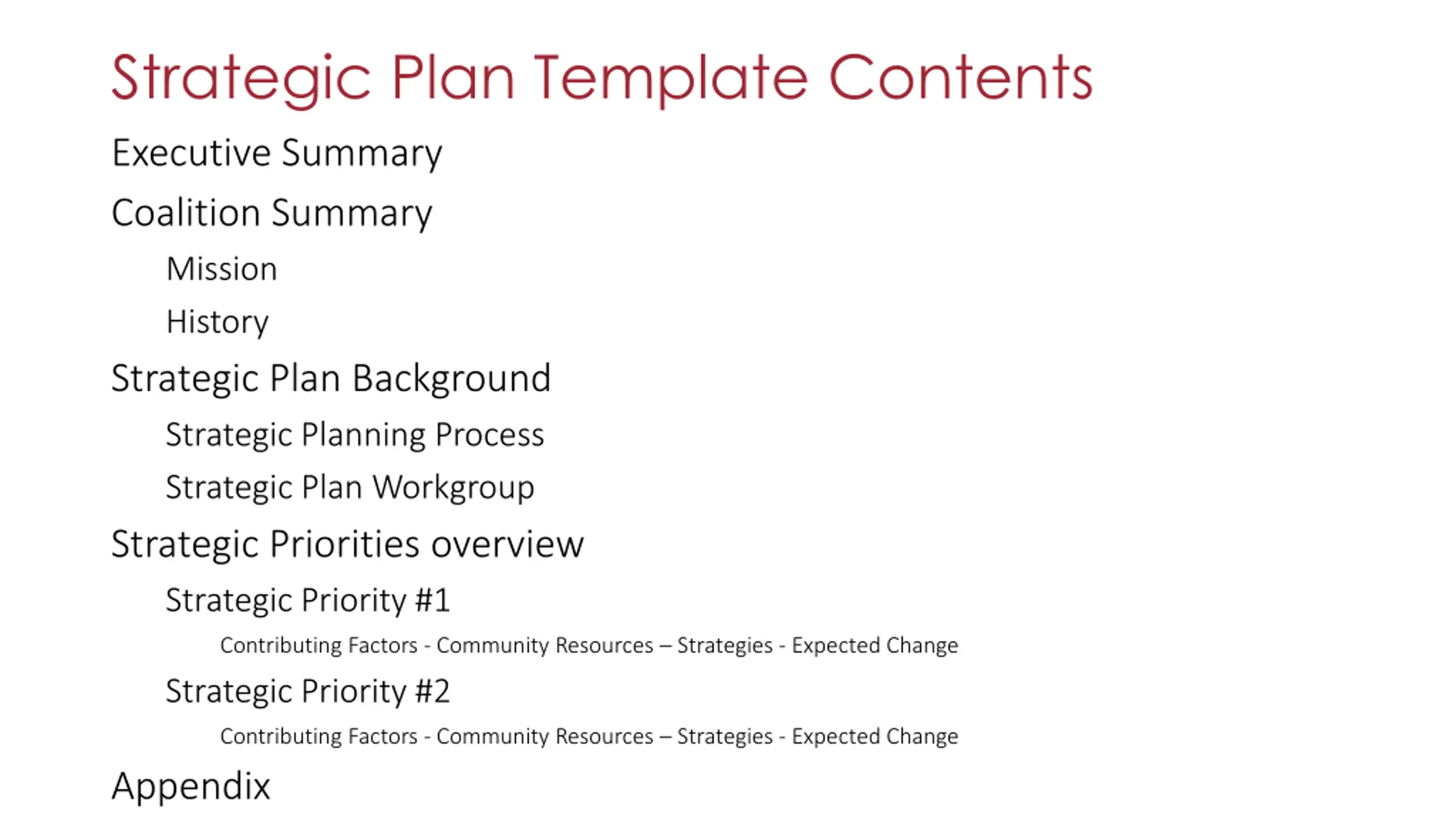 Strategic Plan Template Contents

Executive Summary

Coalition Summary

Mission

History

Strategic Plan Background

Strategic Planning Process

Strategic Plan Workgroup

Strategic Priorities overview

Strategic Priority #1

Contributing Factors - Community Resources – Strategies - Expected Change

Strategic Priority #2

Contributing Factors - Community Resources – Strategies - Expected Change

Appendix